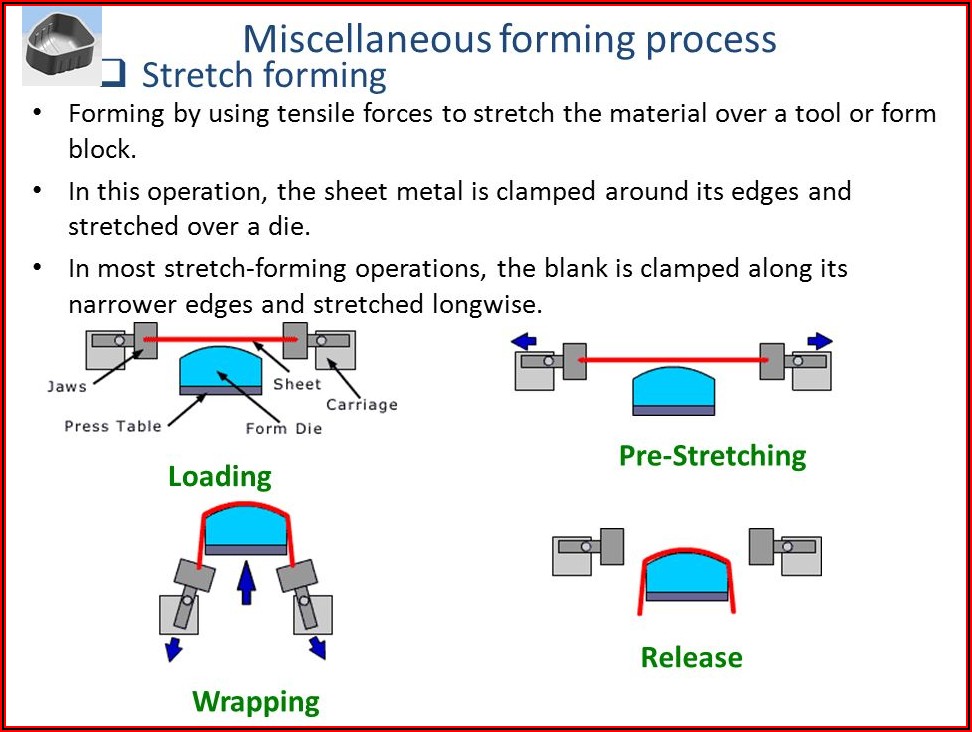 Miscellaneous forming process

❑ Stretch forming

• Forming by using tensile forces to stretch the material over a tool or form block.

• In this operation, the sheet metal is clamped around its edges and stretched over a die.

• In most stretch-forming operations, the blank is clamped along its narrower edges and stretched longwise.

Jaws
Sheet
Carriage
Press Table
Form Die

Loading

Pre-Stretching

Wrapping

Release